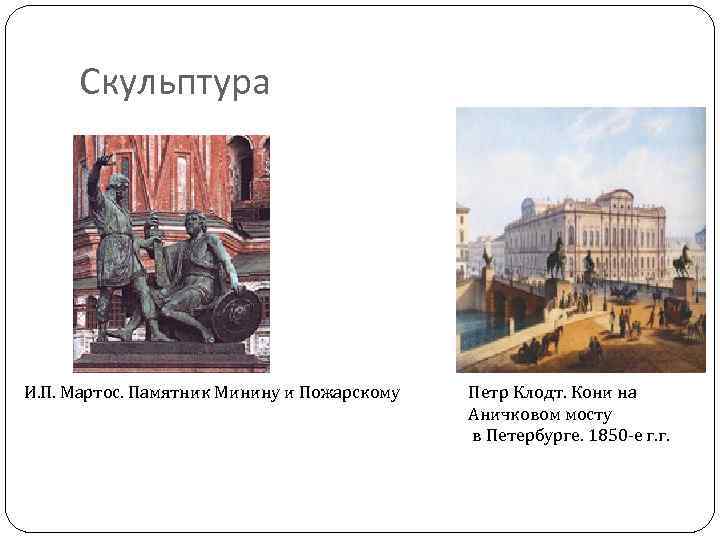 Скульптура

И.П. Мартос. Памятник Минину и Пожарскому

Петр Клодт. Кони на Аничковом мосту в Петербурге. 1850-е г.г.